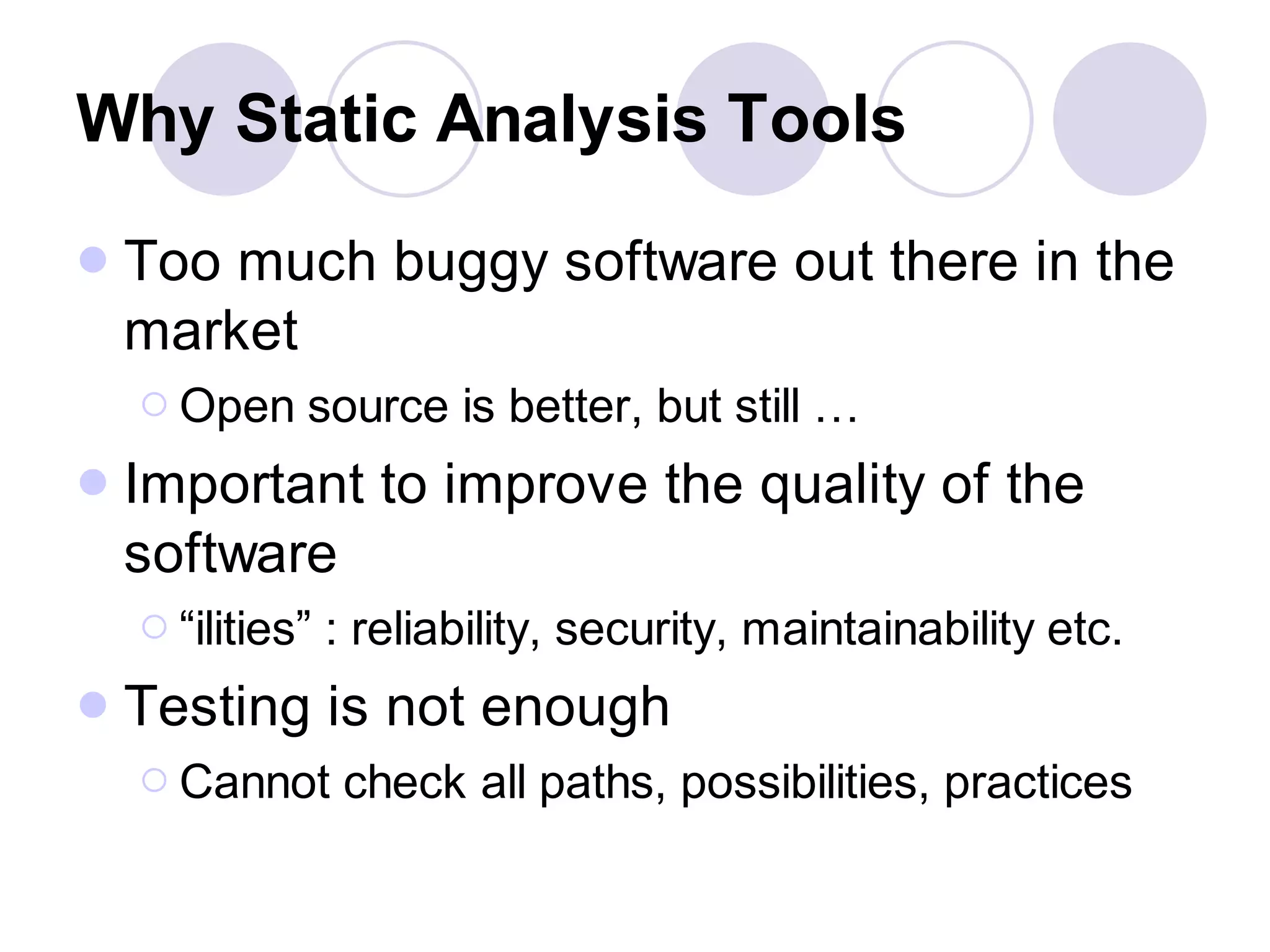 Why Static Analysis Tools

Too much buggy software out there in the market

Open source is better, but still …

Important to improve the quality of the software

“ilities” : reliability, security, maintainability etc.

Testing is not enough

Cannot check all paths, possibilities, practices